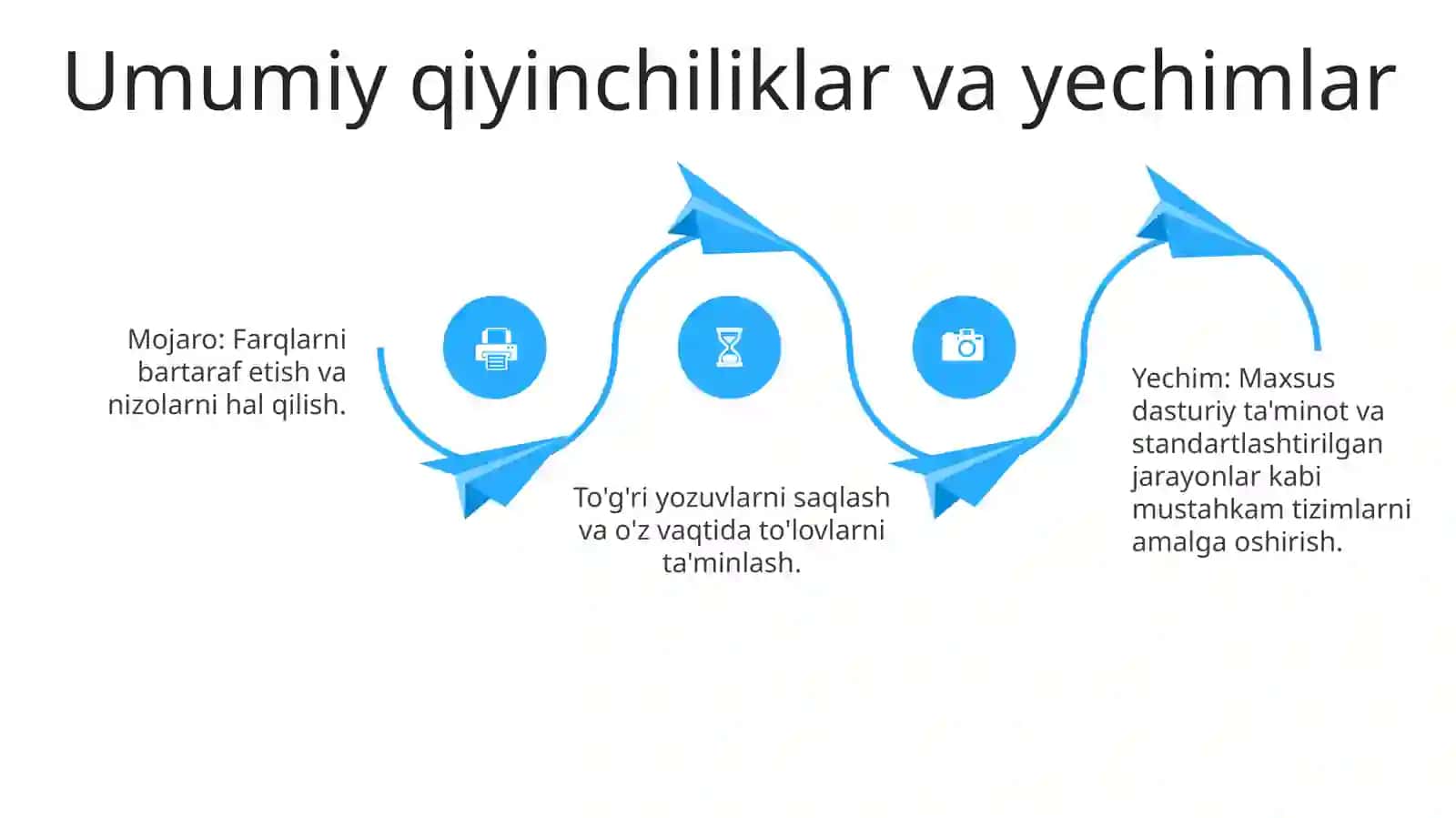 Umumiy qiyinchiliklar va yechimlar

Mojaro: Farqlarni bartaraf etish va nizolarni hal qilish.

To'g'ri yozuvlarni saqlash va o'z vaqtida to'lovlarni ta'minlash.

Yechim: Maxsus dasturiy ta'minot va standartlashtirilgan jarayonlar kabi mustahkam tizimlarni amalga oshirish.